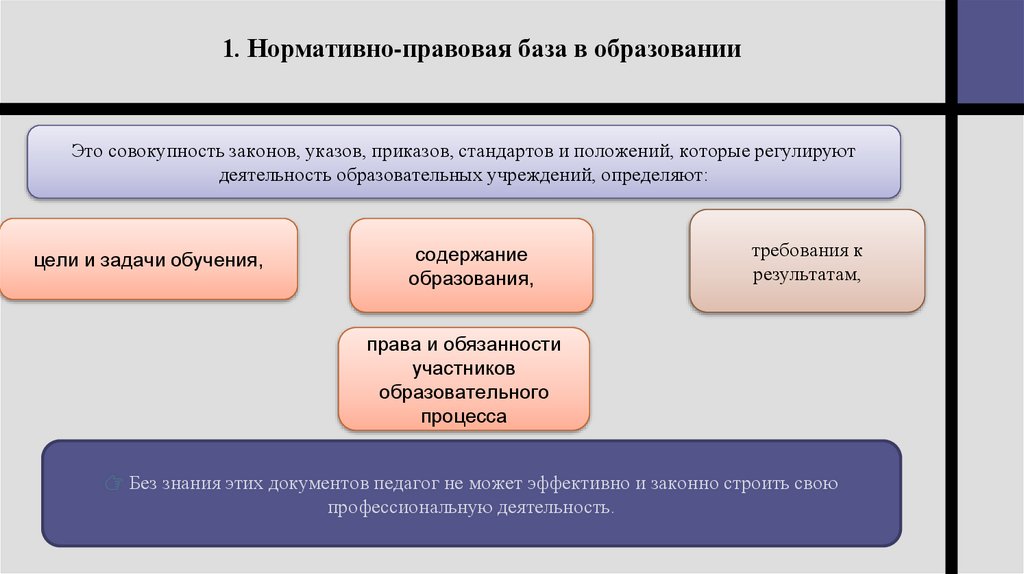 1. Нормативно-правовая база в образовании

Это совокупность законов, указов, приказов, стандартов и положений, которые регулируют деятельность образовательных учреждений, определяют:

цели и задачи обучения,

содержание образования,

требования к результатам,

права и обязанности участников образовательного процесса

☞ Без знания этих документов педагог не может эффективно и законно строить свою профессиональную деятельность.